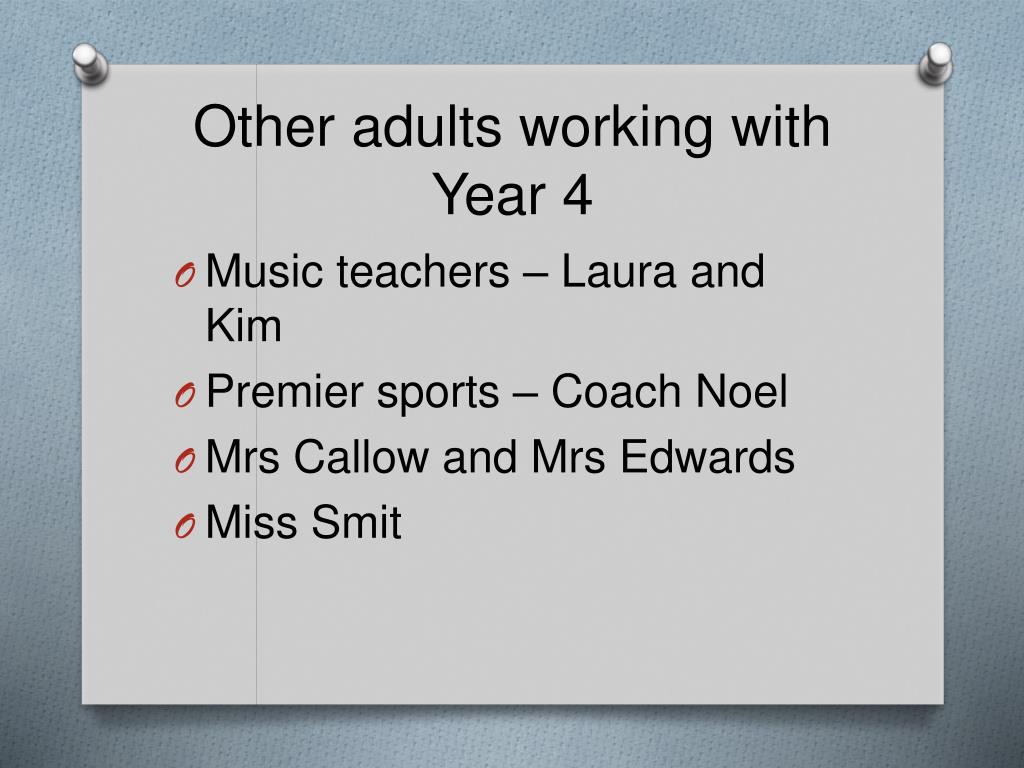 Other adults working with Year 4

O Music teachers – Laura and Kim
O Premier sports – Coach Noel
O Mrs Callow and Mrs Edwards
O Miss Smit